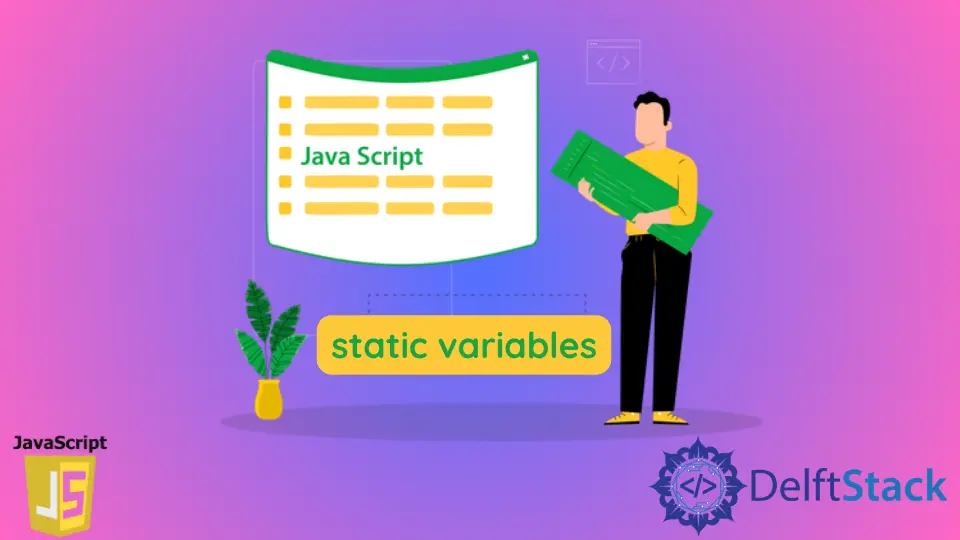 </>

Java Script

static variables

JavaScript
JS

</> DelftStack